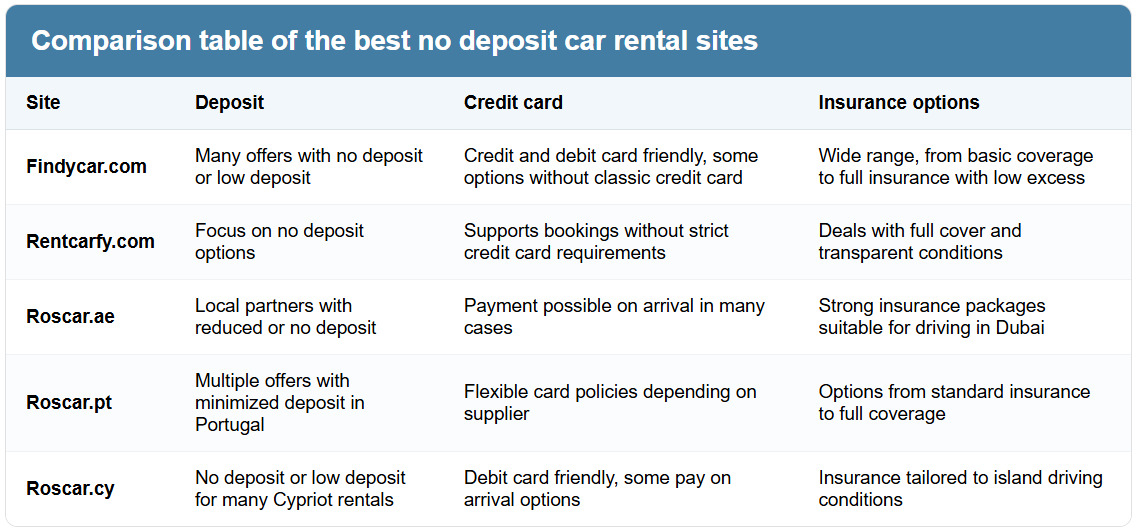 Comparison table of the best no deposit car rental sites

| Site | Deposit | Credit card | Insurance options |
|---|---|---|---|
| Findycar.com | Many offers with no deposit or low deposit | Credit and debit card friendly, some options without classic credit card | Wide range, from basic coverage to full insurance with low excess |
| Rentcarfy.com | Focus on no deposit options | Supports bookings without strict credit card requirements | Deals with full cover and transparent conditions |
| Roscar.ae | Local partners with reduced or no deposit | Payment possible on arrival in many cases | Strong insurance packages suitable for driving in Dubai |
| Roscar.pt | Multiple offers with minimized deposit in Portugal | Flexible card policies depending on supplier | Options from standard insurance to full coverage |
| Roscar.cy | No deposit or low deposit for many Cypriot rentals | Debit card friendly, some pay on arrival options | Insurance tailored to island driving conditions |